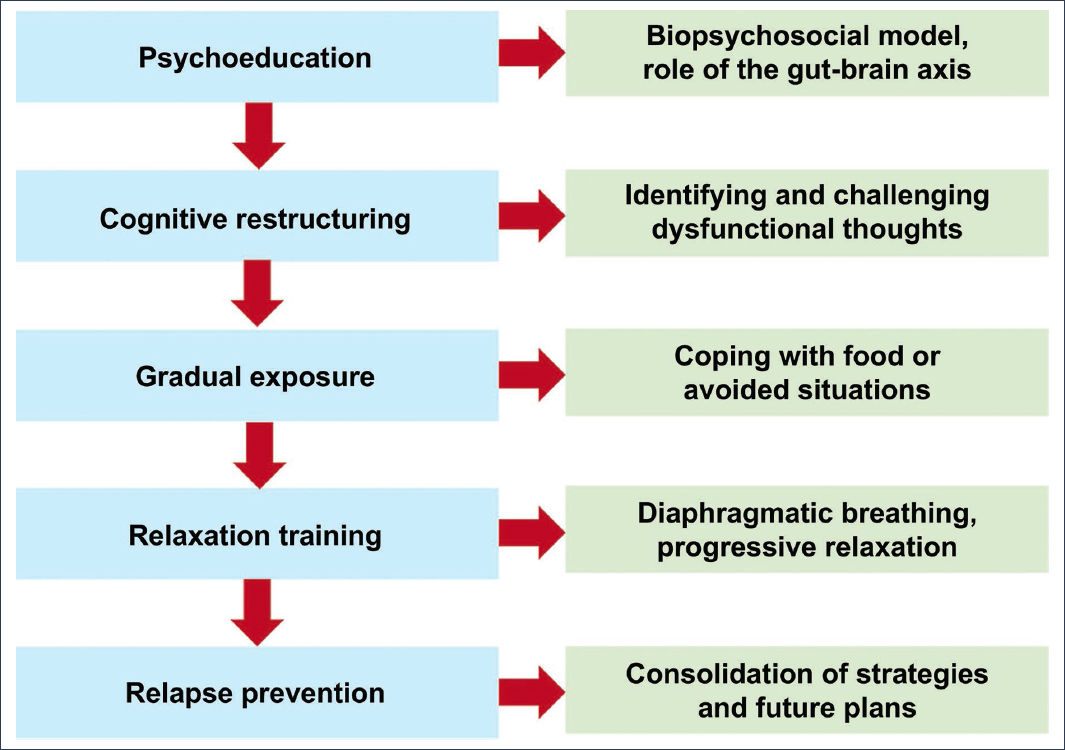 Psychoeducation

Biopsychosocial model, role of the gut-brain axis

Cognitive restructuring

Identifying and challenging dysfunctional thoughts

Gradual exposure

Coping with food or avoided situations

Relaxation training

Diaphragmatic breathing, progressive relaxation

Relapse prevention

Consolidation of strategies and future plans